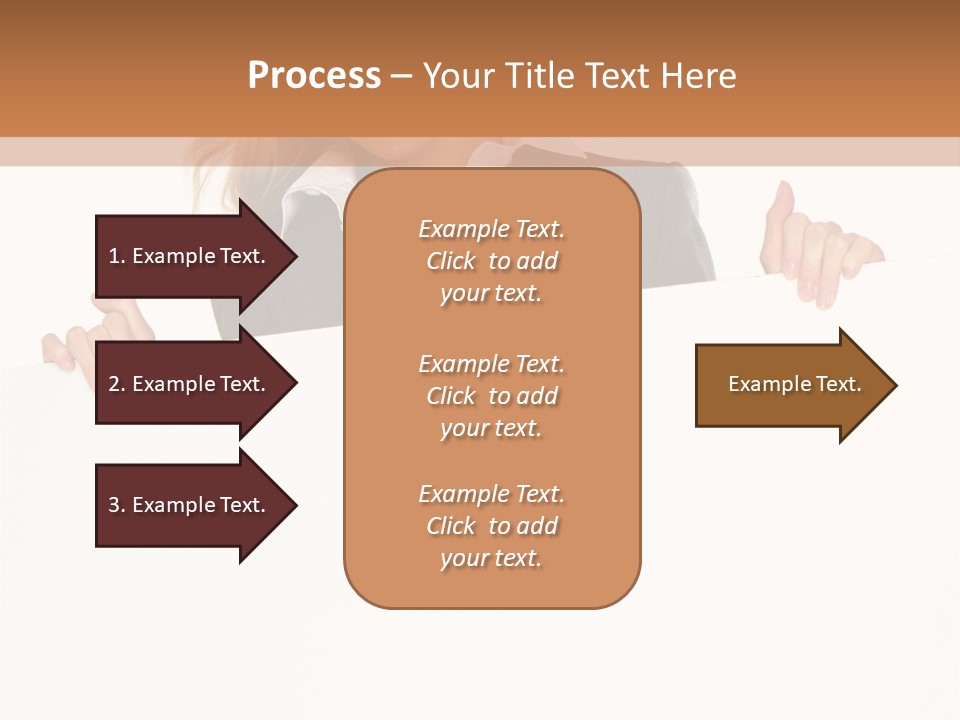 Process – Your Title Text Here

1. Example Text.

2. Example Text.

3. Example Text.

Example Text. Click to add your text.

Example Text. Click to add your text.

Example Text. Click to add your text.

Example Text.